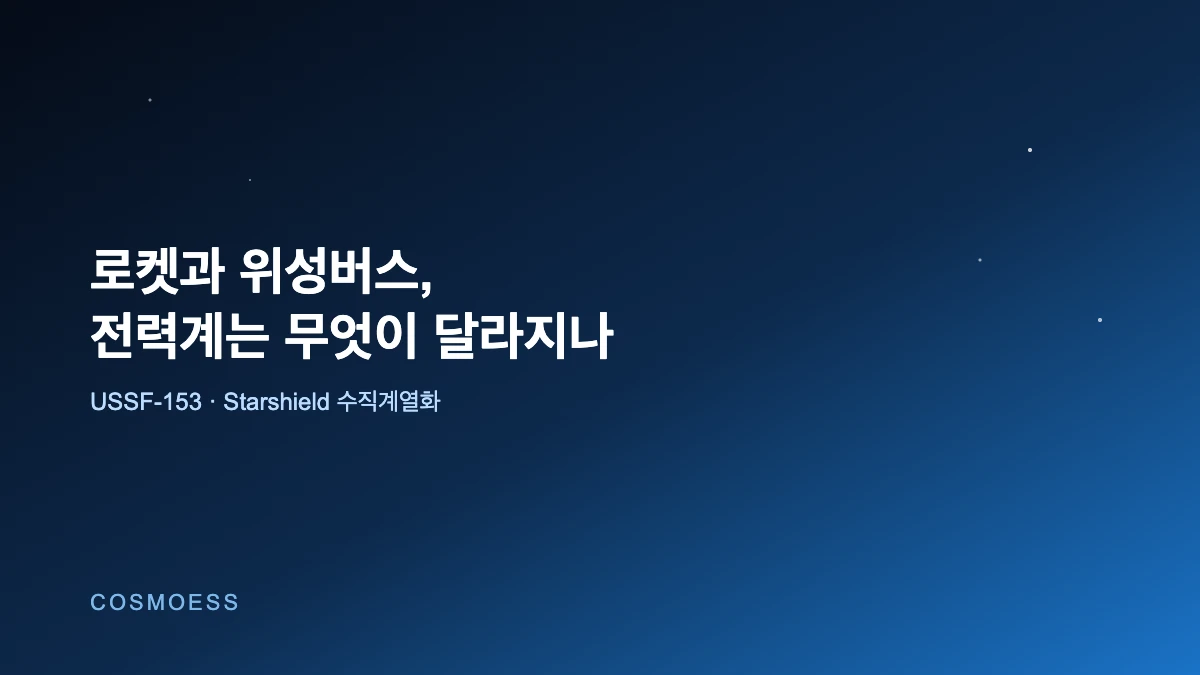 로켓과 위성버스,
전력계는 무엇이 달라지나

USSF-153 · Starshield 수직계열화

COSMOESS